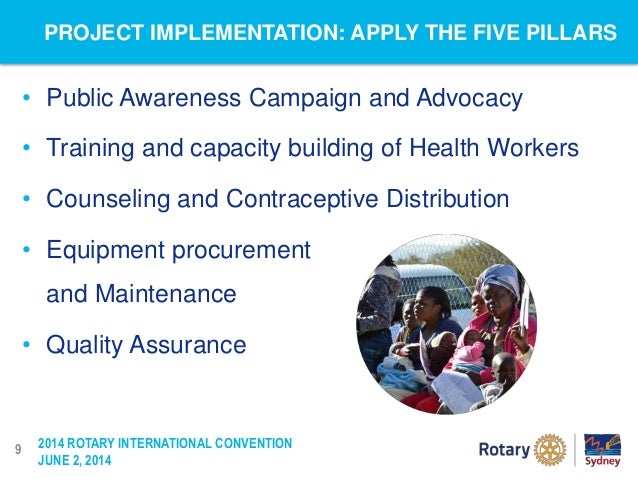 PROJECT IMPLEMENTATION: APPLY THE FIVE PILLARS

• Public Awareness Campaign and Advocacy
• Training and capacity building of Health Workers
• Counseling and Contraceptive Distribution
• Equipment procurement and Maintenance
• Quality Assurance

9 2014 ROTARY INTERNATIONAL CONVENTION
JUNE 2, 2014

Rotary

Sydney